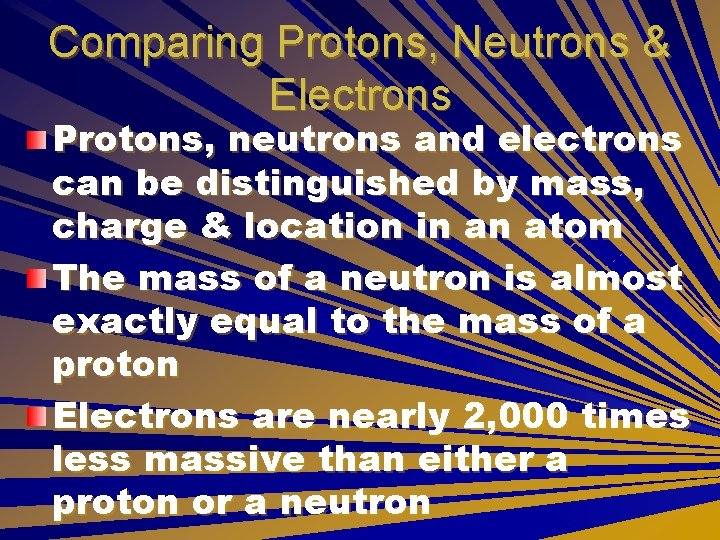 Comparing Protons, Neutrons & Electrons

Protons, neutrons and electrons can be distinguished by mass, charge & location in an atom

The mass of a neutron is almost exactly equal to the mass of a proton

Electrons are nearly 2,000 times less massive than either a proton or a neutron